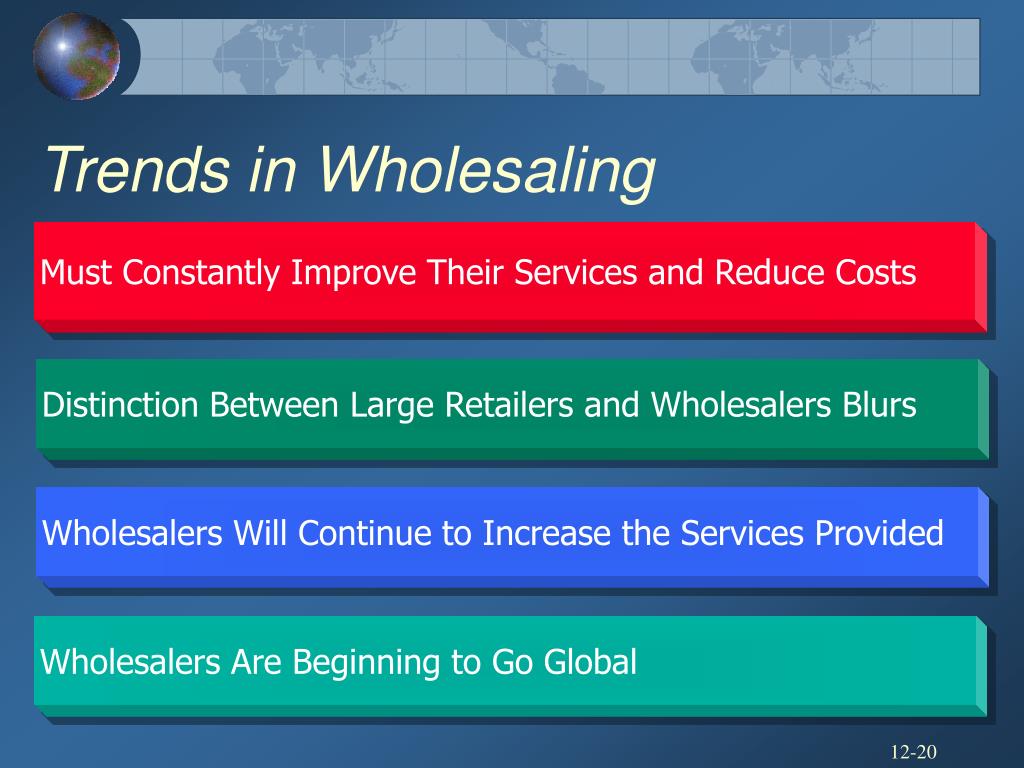 Trends in Wholesaling

Must Constantly Improve Their Services and Reduce Costs

Distinction Between Large Retailers and Wholesalers Blurs

Wholesalers Will Continue to Increase the Services Provided

Wholesalers Are Beginning to Go Global

12-20